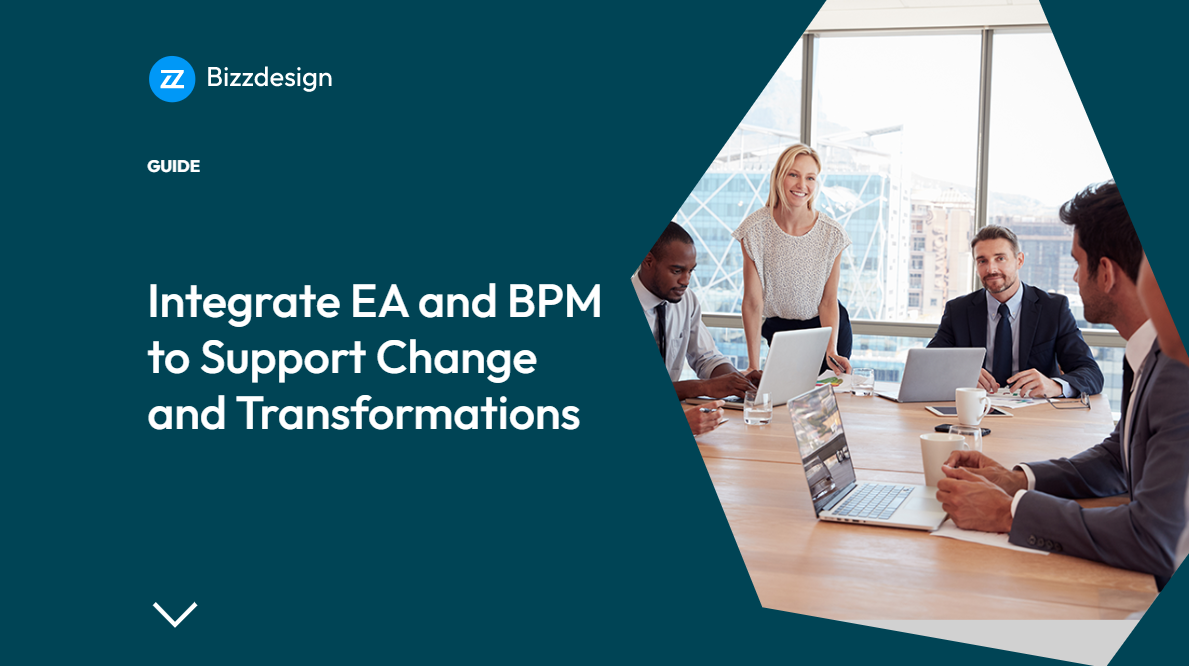 Bizzdesign

GUIDE

Integrate EA and BPM to Support Change and Transformations